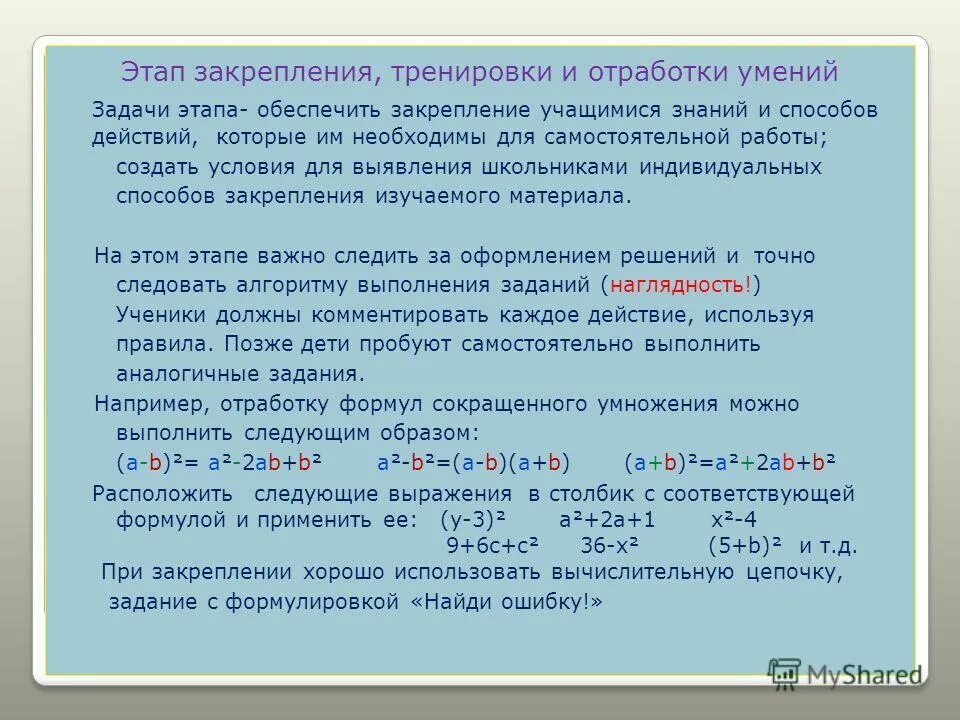 Этап закрепления, тренировки и отработки умений

Задачи этапа- обеспечить закрепление учащимися знаний и способов действий, которые им необходимы для самостоятельной работы; создать условия для выявления школьниками индивидуальных способов закрепления изучаемого материала.

На этом этапе важно следить за оформлением решений и точно следовать алгоритму выполнения заданий (наглядность!) Ученики должны комментировать каждое действие, используя правила. Позже дети пробуют самостоятельно выполнить аналогичные задания.

Например, отработку формул сокращенного умножения можно выполнить следующим образом:
$(a-b)^2= a^2-2ab+b^2$ $a^2-b^2=(a-b)(a+b)$ $(a+b)^2=a^2+2ab+b^2$

Расположить следующие выражения в столбик с соответствующей формулой и применить ее: $(y-3)^2$ $a^2+2a+1$ $x^2-4$ $9+6c+c^2$ $36-x^2$ $(5+b)^2$ и т.д.

При закреплении хорошо использовать вычислительную цепочку, задание с формулировкой «Найди ошибку!»

MyShared